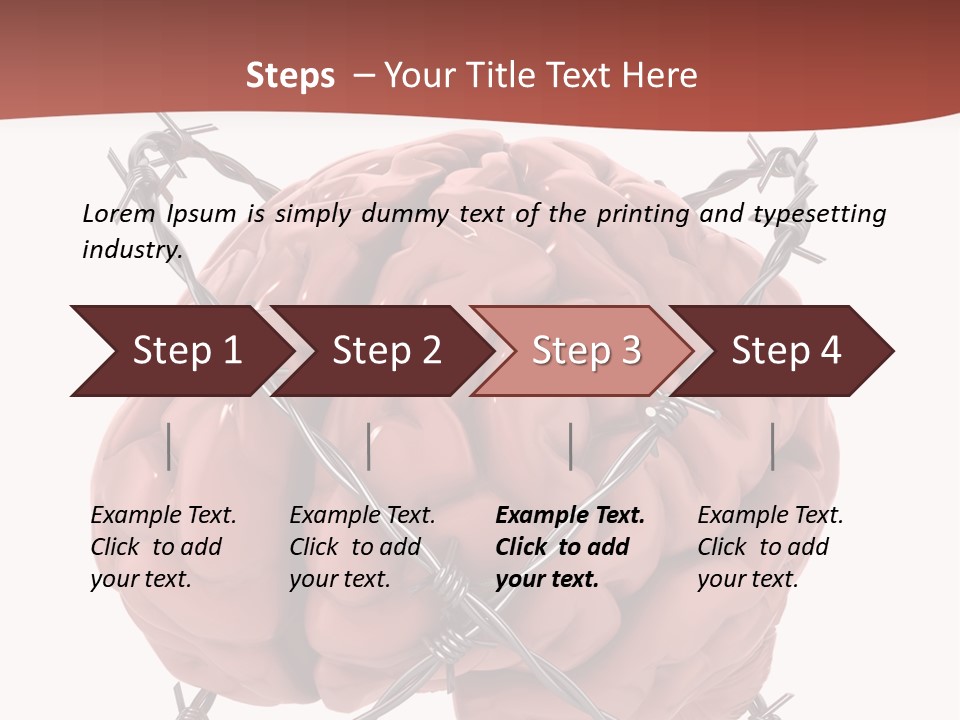 Steps – Your Title Text Here

Lorem Ipsum is simply dummy text of the printing and typesetting industry.

Step 1

Step 2

Step 3

Step 4

Example Text. Click to add your text.

Example Text. Click to add your text.

Example Text. Click to add your text.

Example Text. Click to add your text.